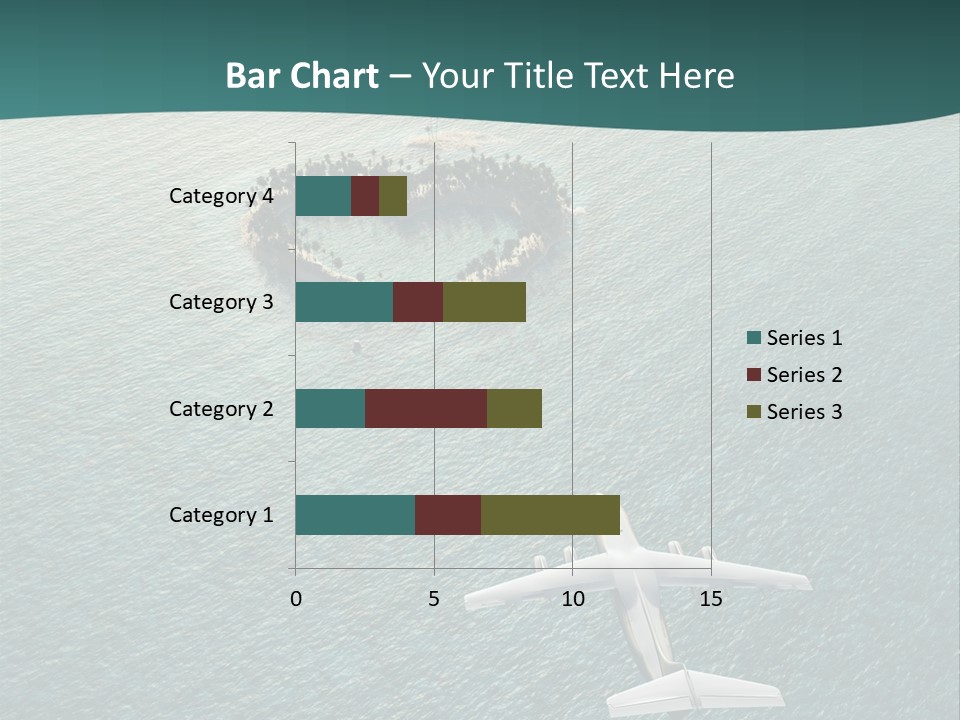 Bar Chart – Your Title Text Here

Category 4
Category 3
Category 2
Category 1

0
5
10
15

Series 1
Series 2
Series 3